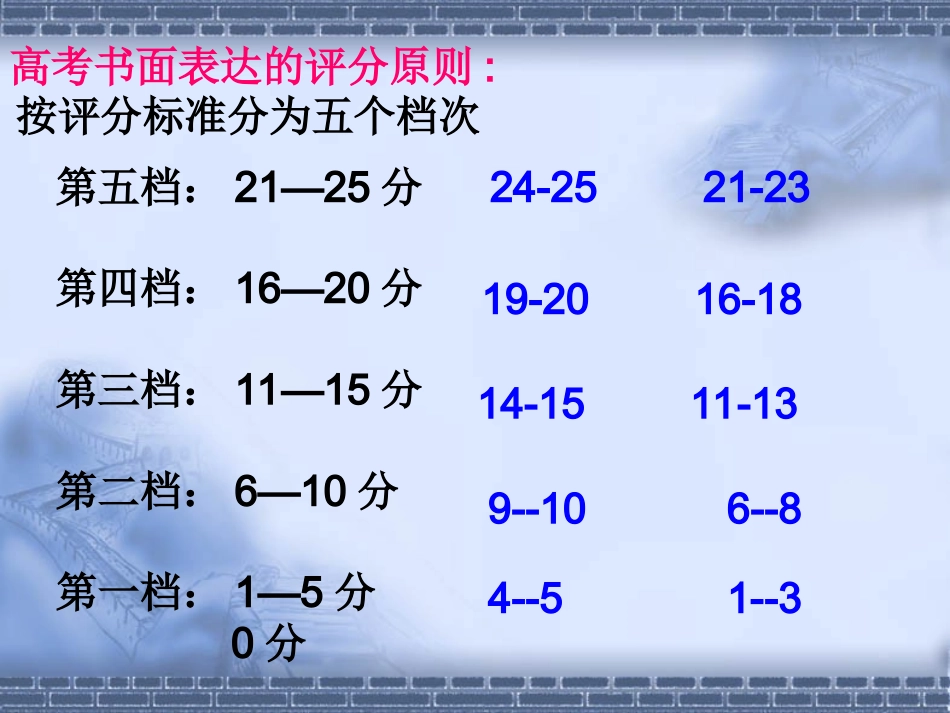 高考书面表达的评分原则：
按评分标准分为五个档次

第五档：21—25 分 24-25 21-23

第四档：16—20 分 19-20 16-18

第三档：11—15 分 14-15 11-13

第二档：6—10 分 9--10 6--8

第一档：1—5 分 4--5 1--3
0 分